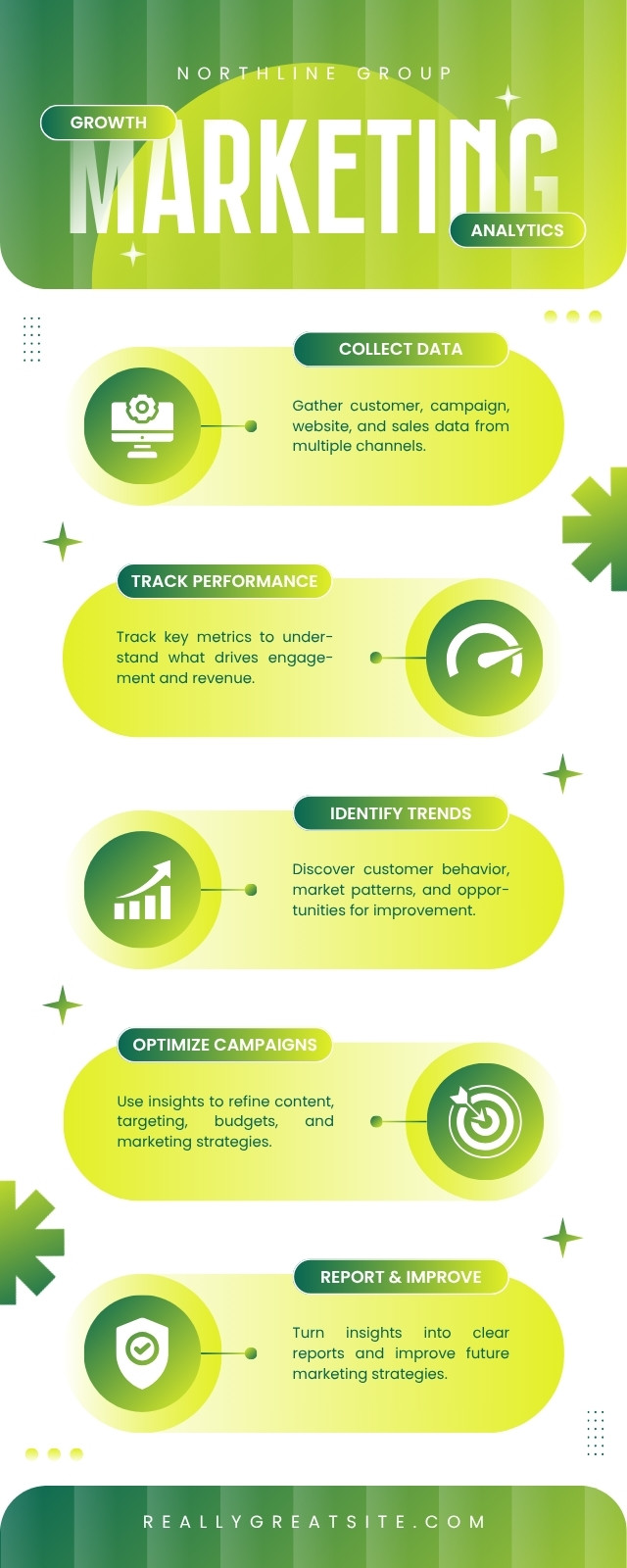 NORTHLINE GROUP

GROWTH

MARKETING

ANALYTICS

COLLECT DATA

Gather customer, campaign, website, and sales data from multiple channels.

TRACK PERFORMANCE

Track key metrics to understand what drives engagement and revenue.

IDENTIFY TRENDS

Discover customer behavior, market patterns, and opportunities for improvement.

OPTIMIZE CAMPAIGNS

Use insights to refine content, targeting, budgets, and marketing strategies.

REPORT & IMPROVE

Turn insights into clear reports and improve future marketing strategies.

REALLYGREATSITE.COM